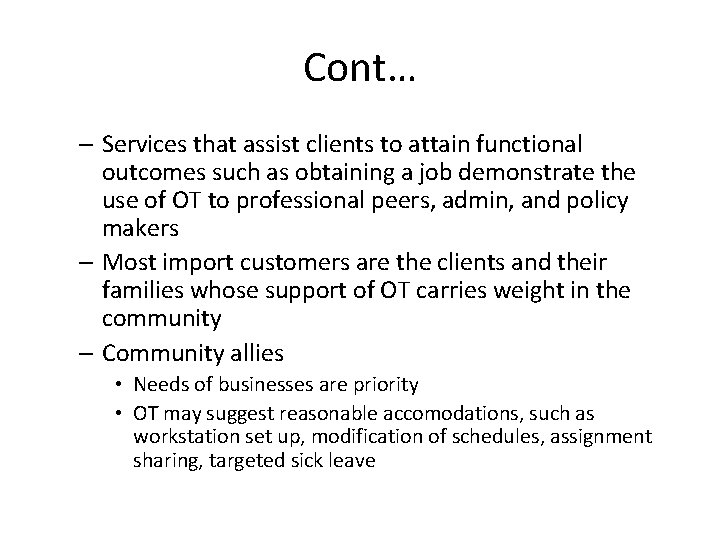 Cont…

– Services that assist clients to attain functional outcomes such as obtaining a job demonstrate the use of OT to professional peers, admin, and policy makers

– Most import customers are the clients and their families whose support of OT carries weight in the community

– Community allies

• Needs of businesses are priority

• OT may suggest reasonable accomodations, such as workstation set up, modification of schedules, assignment sharing, targeted sick leave